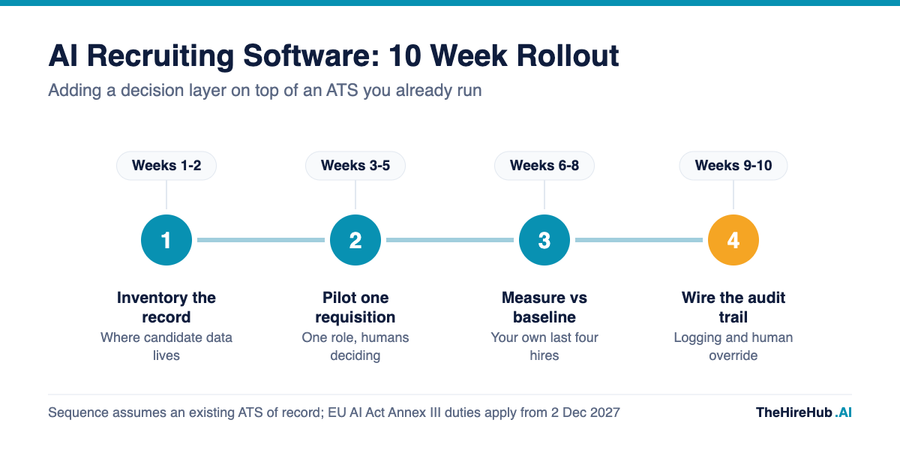 AI Recruiting Software: 10 Week Rollout

Adding a decision layer on top of an ATS you already run

Weeks 1-2

1

Inventory the record

Where candidate data lives

Weeks 3-5

2

Pilot one requisition

One role, humans deciding

Weeks 6-8

3

Measure vs baseline

Your own last four hires

Weeks 9-10

4

Wire the audit trail

Logging and human override

Sequence assumes an existing ATS of record; EU AI Act Annex III duties apply from 2 Dec 2027

TheHireHub .AI